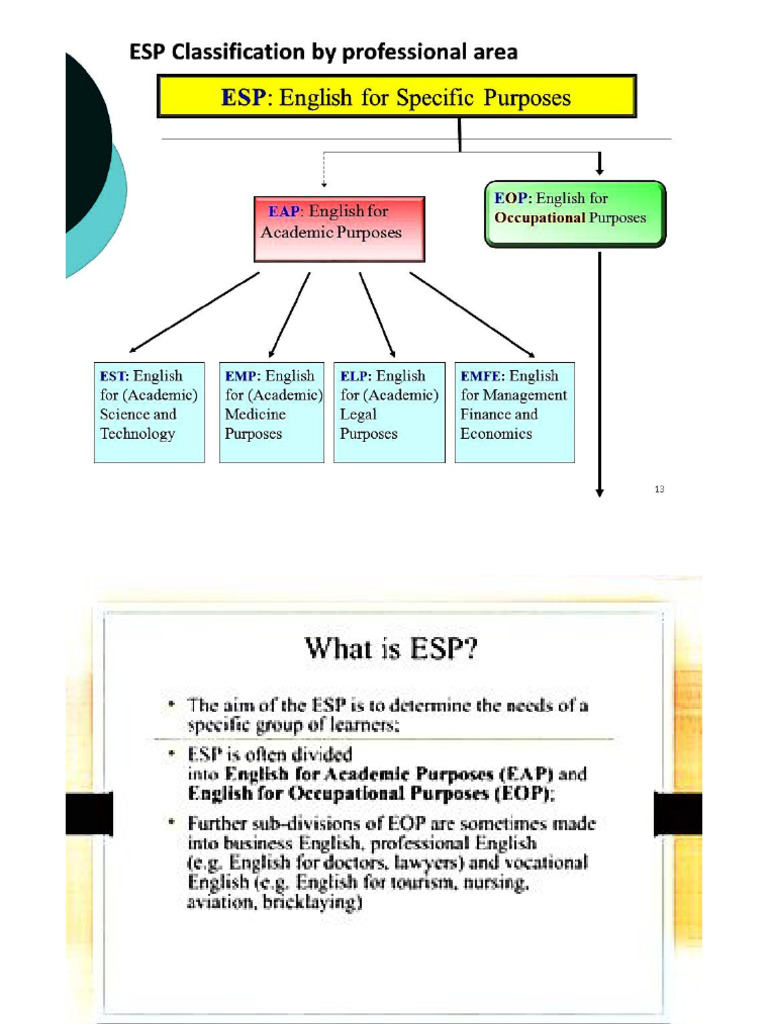 ESP Classification by professional area

ESP: English for Specific Purposes

EAP: English for Academic Purposes

EOP: English for Occupational Purposes

EST: English for (Academic) Science and Technology

EMP: English for (Academic) Medicine Purposes

ELP: English for (Academic) Legal Purposes

EMFE: English for Management Finance and Economics

13

What is ESP?

• The aim of the ESP is to determine the needs of a specific group of learners;

• ESP is often divided into English for Academic Purposes (EAP) and English for Occupational Purposes (EOP);

• Further sub-divisions of EOP are sometimes made into business English, professional English (e.g. English for doctors, lawyers) and vocational English (e.g. English for tourism, nursing, aviation, bricklaying)